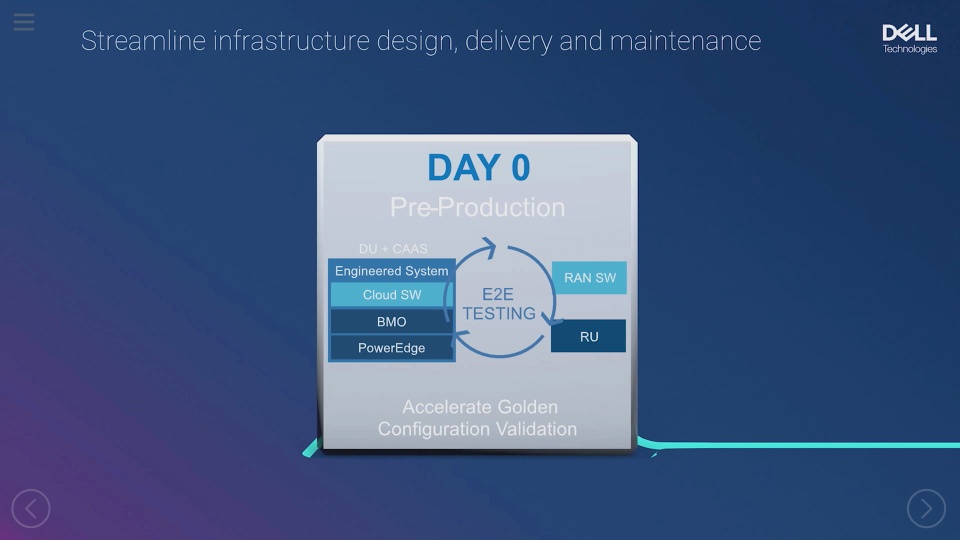 Streamline infrastructure design, delivery and maintenance

DELL Technologies

DAY 0

Pre-Production

DU + CAAS

Engineered System

Cloud SW

BMO

PowerEdge

E2E TESTING

RAN SW

RU

Accelerate Golden Configuration Validation